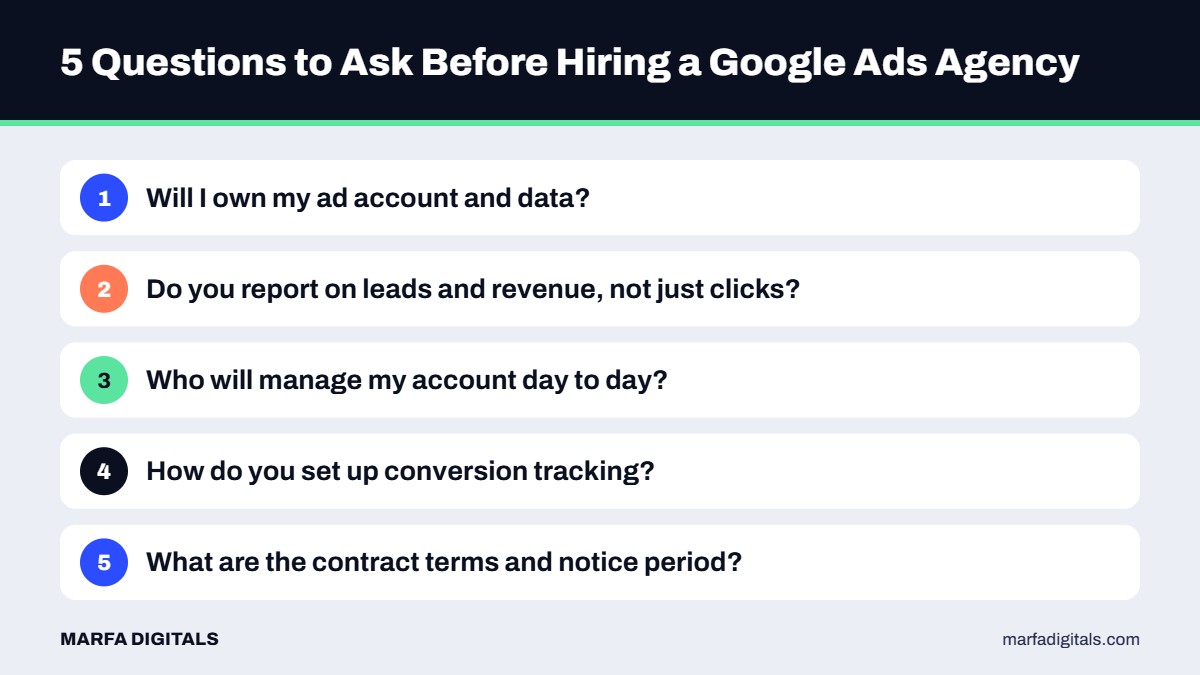 5 Questions to Ask Before Hiring a Google Ads Agency

1 Will I own my ad account and data?

2 Do you report on leads and revenue, not just clicks?

3 Who will manage my account day to day?

4 How do you set up conversion tracking?

5 What are the contract terms and notice period?

MARFA DIGITALS

marfadigitals.com